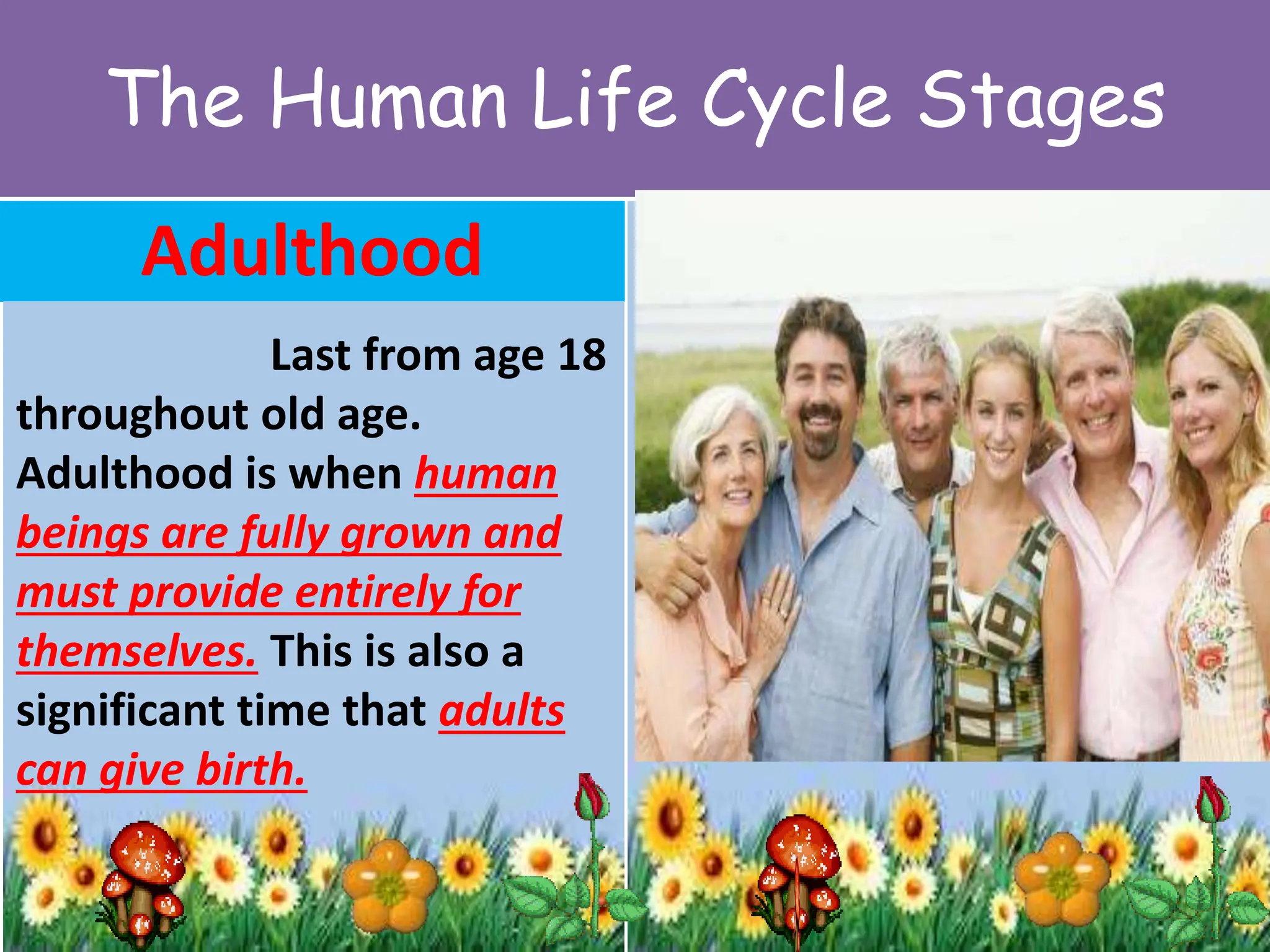 The Human Life Cycle Stages

Adulthood

Last from age 18 throughout old age. Adulthood is when human beings are fully grown and must provide entirely for themselves. This is also a significant time that adults can give birth.